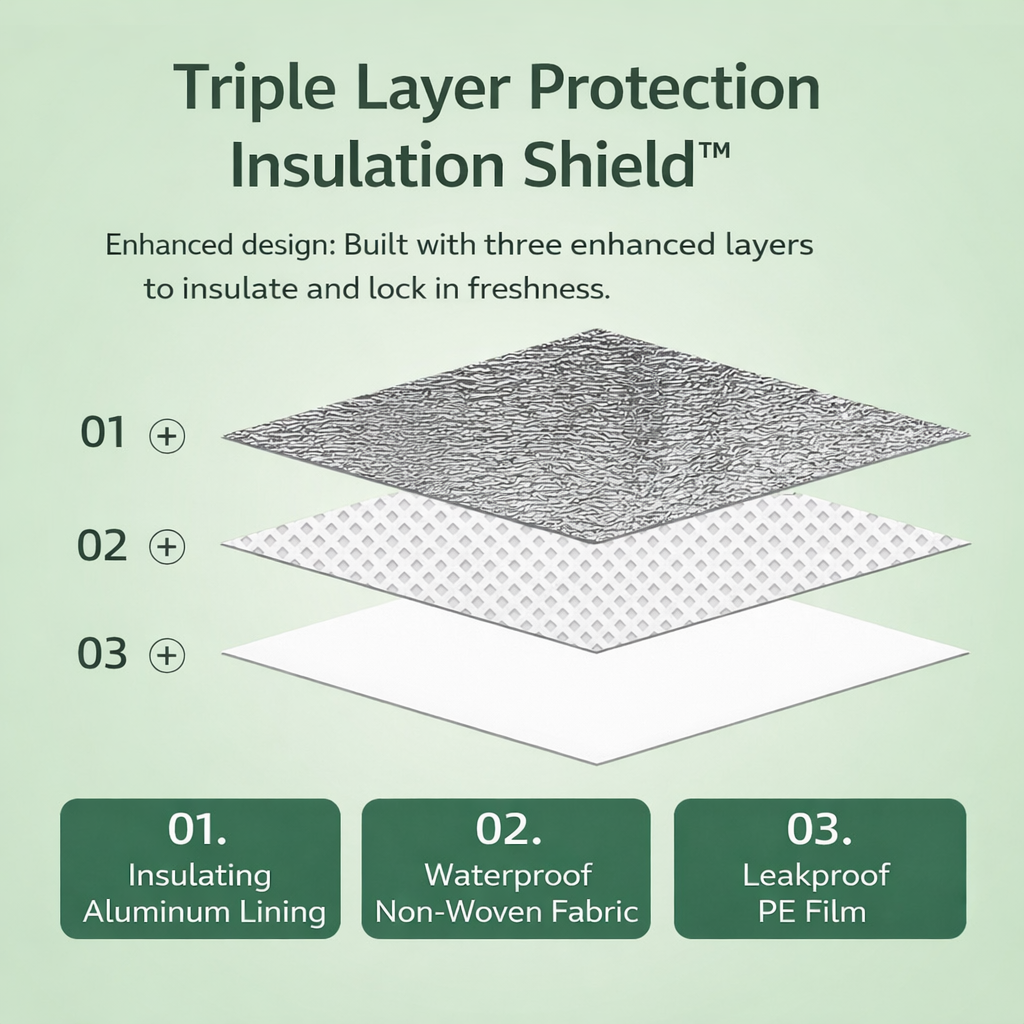 Triple Layer Protection Insulation Shield™

Enhanced design: Built with three enhanced layers to insulate and lock in freshness.

01 +

02 +

03 +

01.
Insulating Aluminum Lining

02.
Waterproof Non-Woven Fabric

03.
Leakproof PE Film